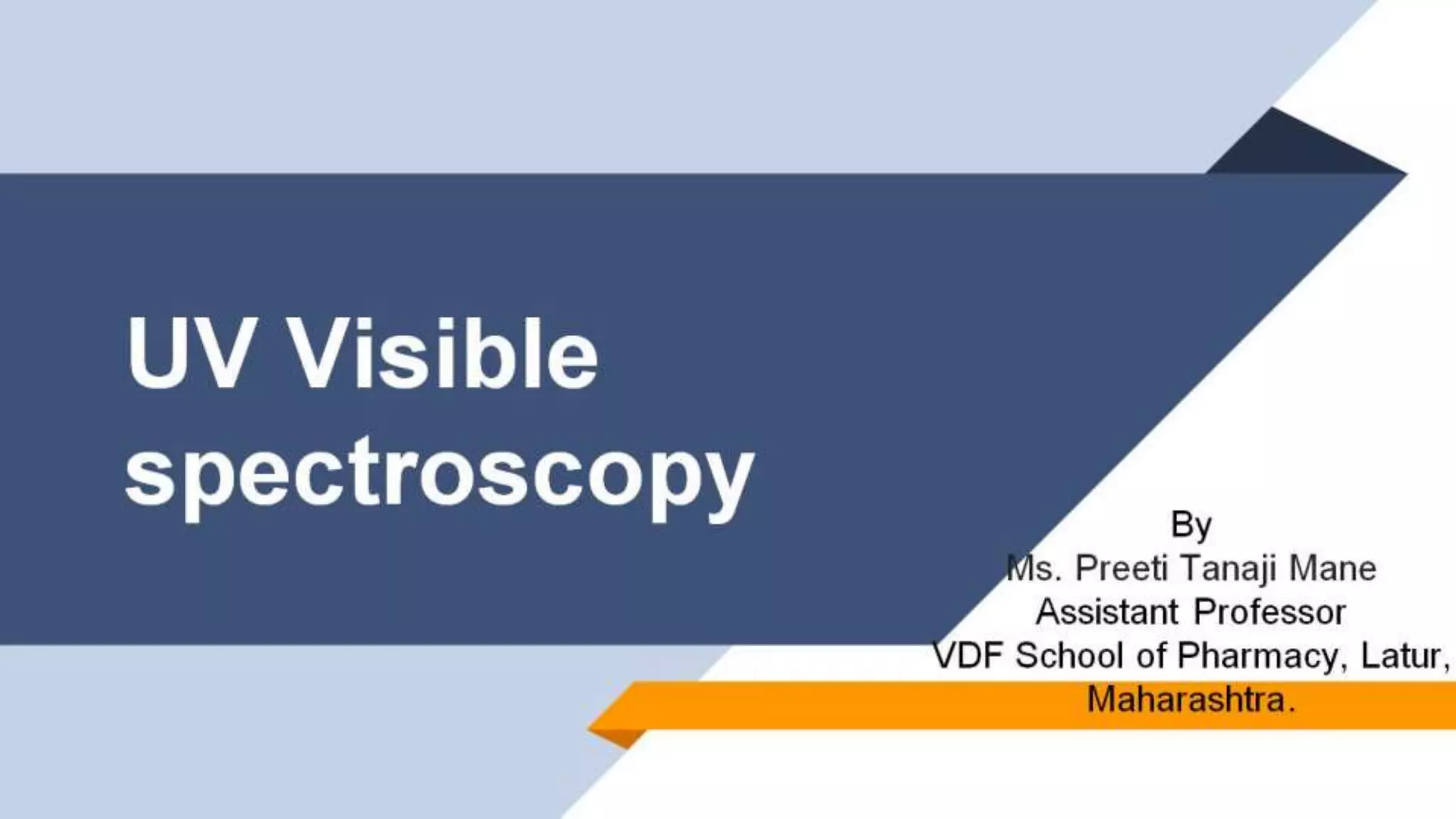 UV Visible spectroscopy

By
Ms. Preeti Tanaji Mane
Assistant Professor
VDF School of Pharmacy, Latur, Maharashtra.